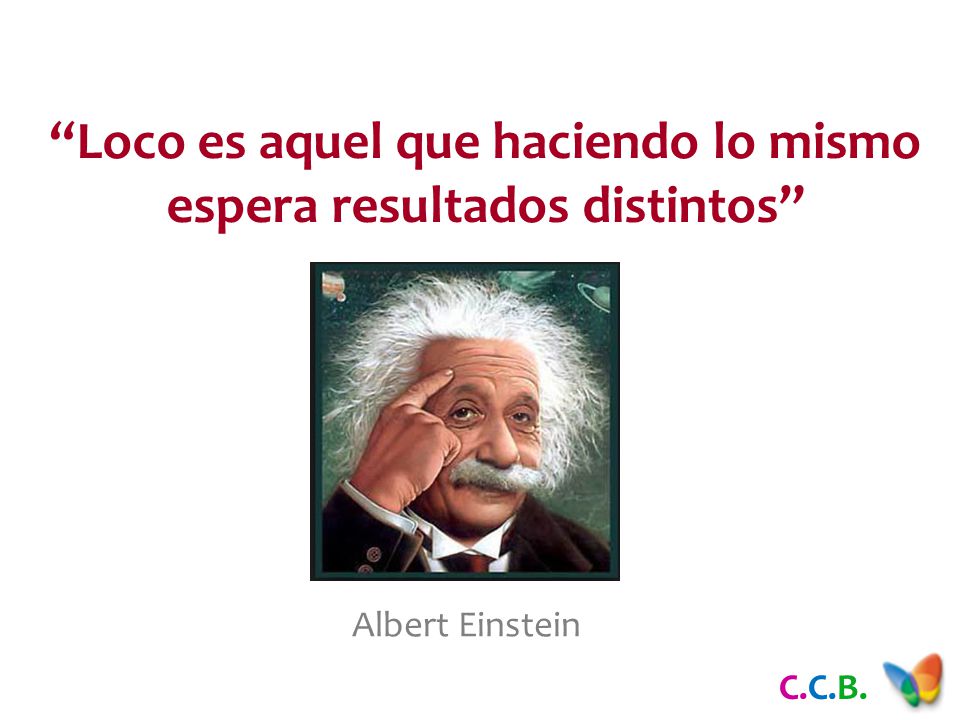 “Loco es aquel que haciendo lo mismo espera resultados distintos”

Albert Einstein

C.C.B.